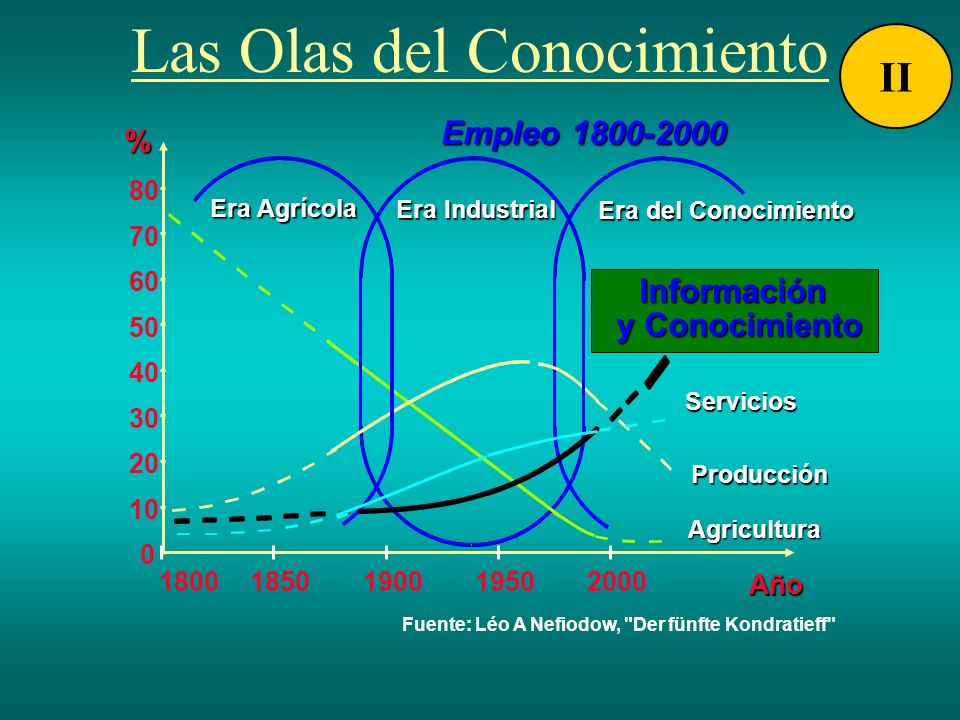 Las Olas del Conocimiento

II

Empleo 1800-2000

%

80
70
60
50
40
30
20
10
0

Era Agrícola

Era Industrial

Era del Conocimiento

Información y Conocimiento

Servicios

Producción

Agricultura

1800 1850 1900 1950 2000

Año

Fuente: Léo A Nefiodow, "Der fünfte Kondratieff"